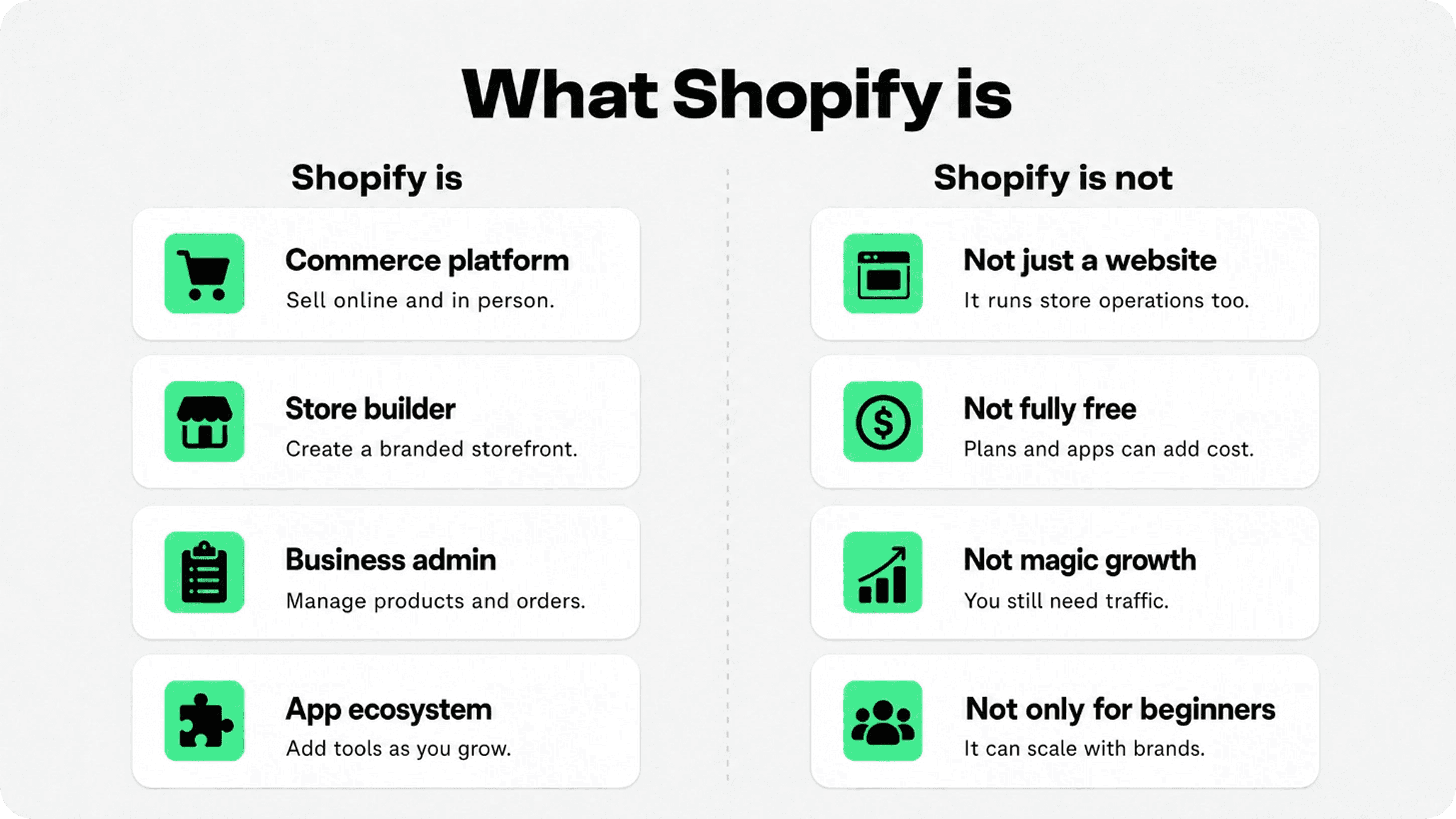 What Shopify is

Shopify is

Commerce platform
Sell online and in person.

Store builder
Create a branded storefront.

Business admin
Manage products and orders.

App ecosystem
Add tools as you grow.

Shopify is not

Not just a website
It runs store operations too.

Not fully free
Plans and apps can add cost.

Not magic growth
You still need traffic.

Not only for beginners
It can scale with brands.